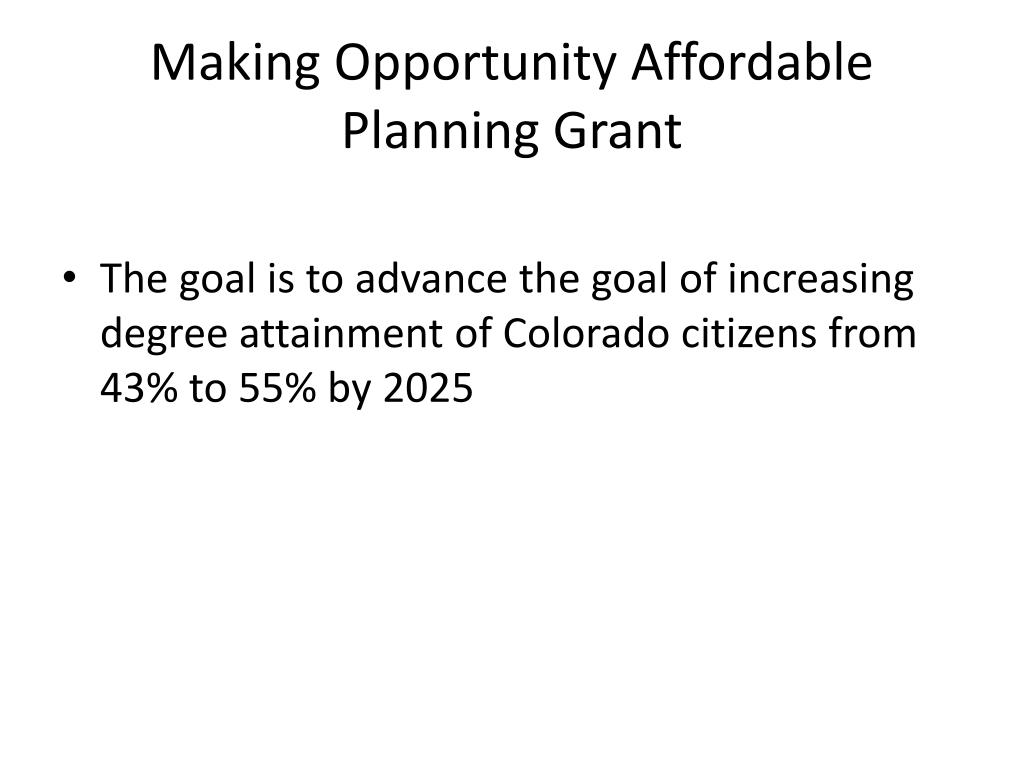 Making Opportunity Affordable Planning Grant

• The goal is to advance the goal of increasing degree attainment of Colorado citizens from 43% to 55% by 2025